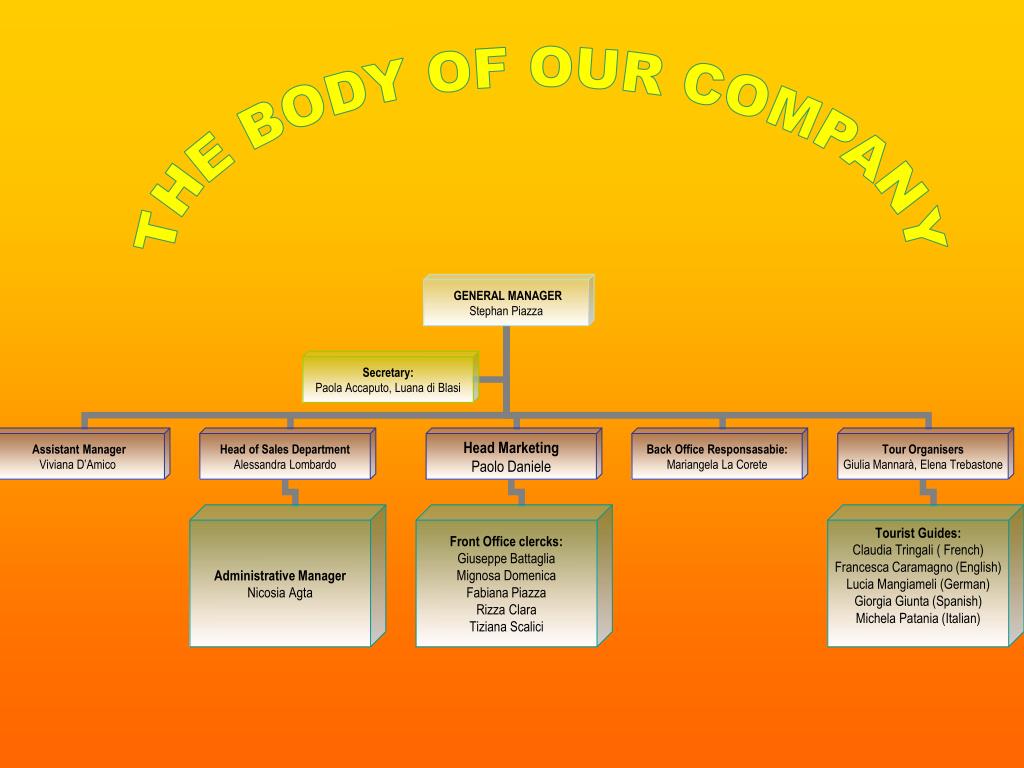 THE BODY OF OUR COMPANY

GENERAL MANAGER
Stephan Piazza

Secretary:
Paola Accaputo, Luana di Blasi

Assistant Manager
Viviana D'Amico

Head of Sales Department
Alessandra Lombardo

Head Marketing
Paolo Daniele

Back Office Responsasabie:
Mariangela La Corete

Tour Organisers
Giulia Mannarà, Elena Trebastone

Administrative Manager
Nicosia Agta

Front Office clercks:
Giuseppe Battaglia
Mignosa Domenica
Fabiana Piazza
Rizza Clara
Tiziana Scalici

Tourist Guides:
Claudia Tringali ( French)
Francesca Caramagno (English)
Lucia Mangiameli (German)
Giorgia Giunta (Spanish)
Michela Patania (Italian)